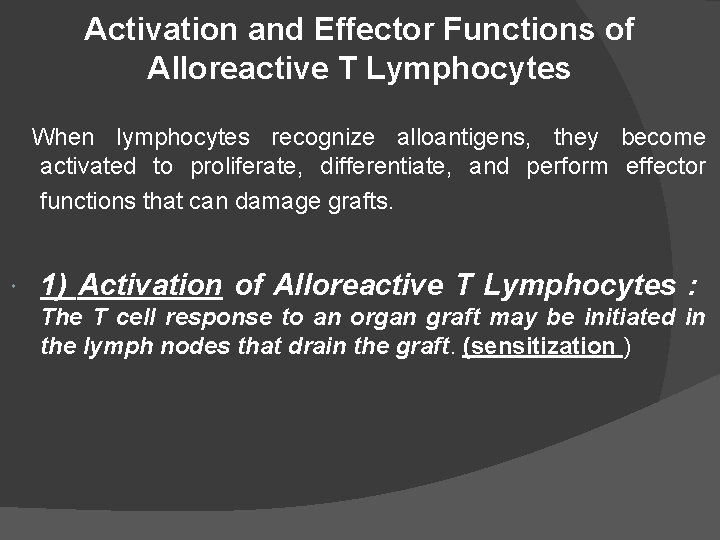 Activation and Effector Functions of Alloreactive T Lymphocytes

When lymphocytes recognize alloantigens, they become activated to proliferate, differentiate, and perform effector functions that can damage grafts.

1) Activation of Alloreactive T Lymphocytes : The T cell response to an organ graft may be initiated in the lymph nodes that drain the graft. (sensitization )